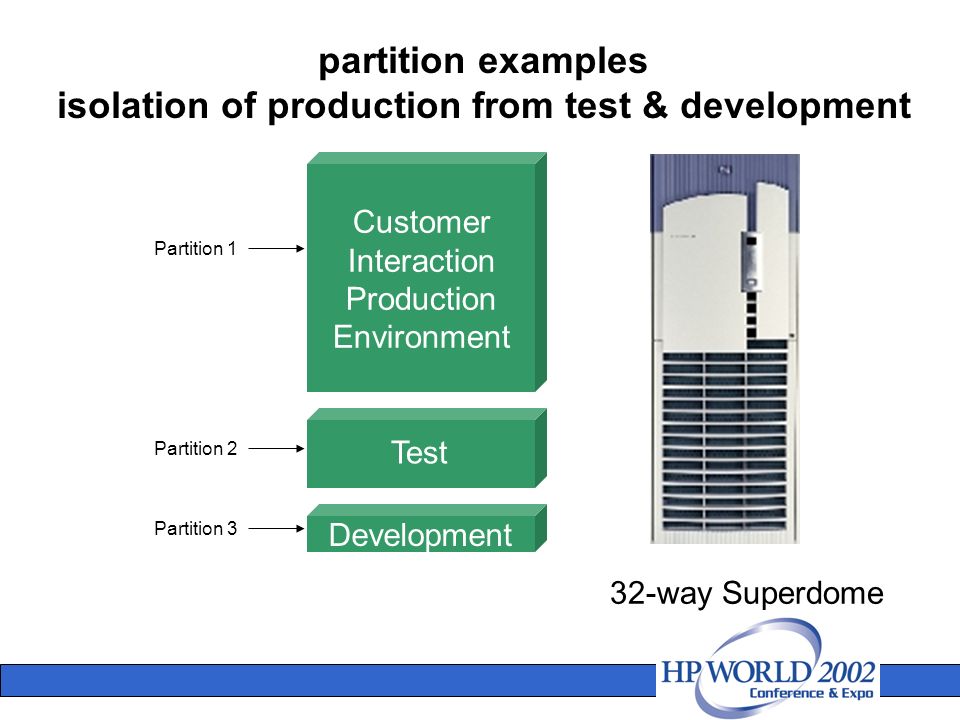 partition examples
isolation of production from test & development

Partition 1

Customer Interaction Production Environment

Partition 2

Test

Partition 3

Development

32-way Superdome

HP WORLD 2002
Conference & Expo